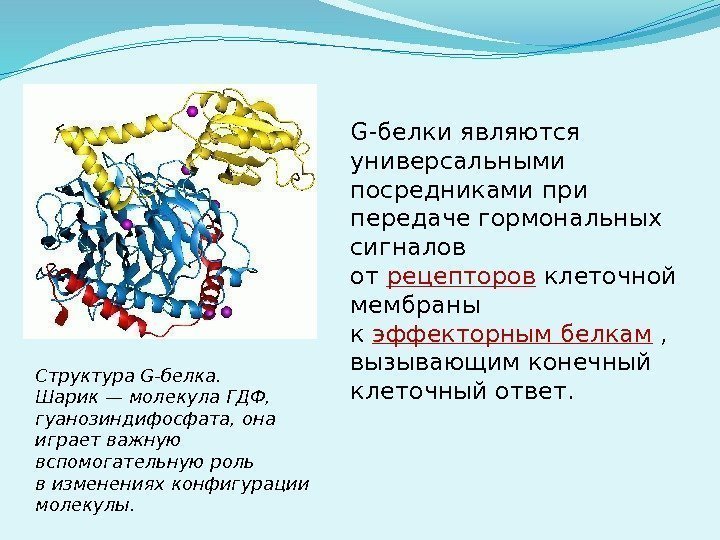 G-белки являются универсальными посредниками при передаче гормональных сигналов от рецепторов клеточной мембраны к эффекторным белкам , вызывающим конечный клеточный ответ.

Структура G-белка. Шарик — молекула ГДФ, гуанозиндифосфата, она играет важную вспомогательную роль в изменениях конфигурации молекулы.